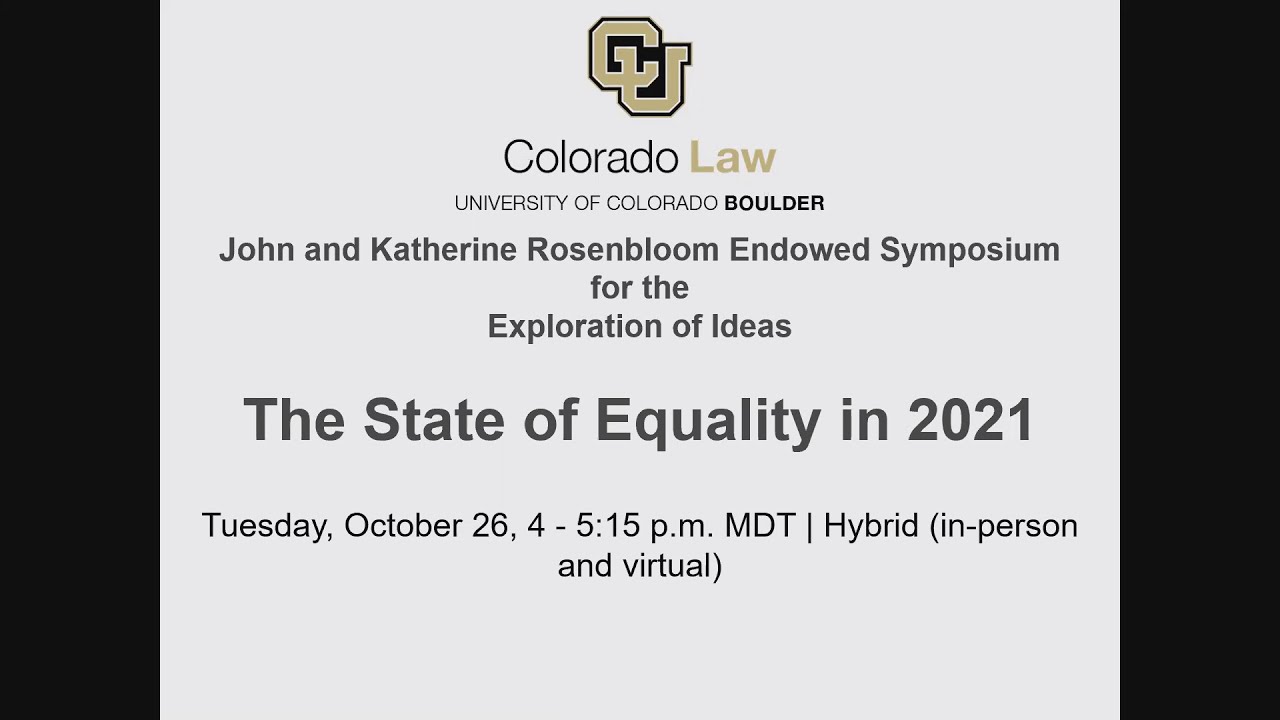 CU

Colorado Law
UNIVERSITY OF COLORADO BOULDER

John and Katherine Rosenbloom Endowed Symposium for the Exploration of Ideas

The State of Equality in 2021

Tuesday, October 26, 4 - 5:15 p.m. MDT | Hybrid (in-person and virtual)